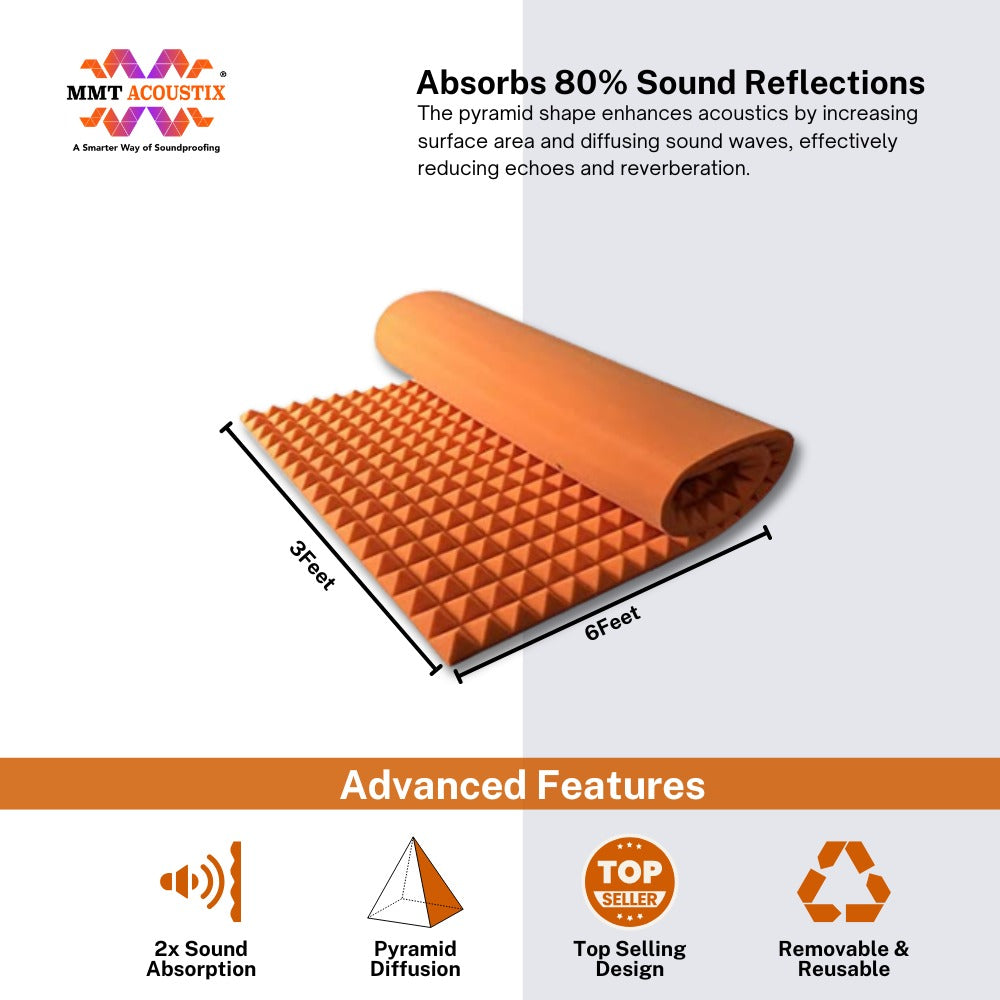 MMT ACOUSTIX®
A Smarter Way of Soundproofing

Absorbs 80% Sound Reflections
The pyramid shape enhances acoustics by increasing surface area and diffusing sound waves, effectively reducing echoes and reverberation.

3Feet

6Feet

Advanced Features

2x Sound Absorption

Pyramid Diffusion

TOP SELLER

Top Selling Design

Removable & Reusable